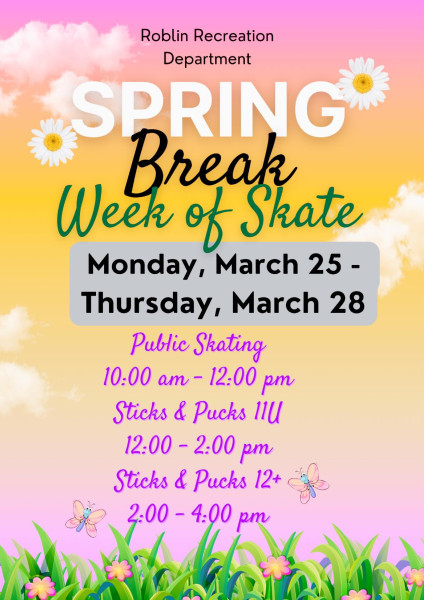 Roblin Recreation Department

SPRING
Break
Week of Skate

Monday, March 25 - Thursday, March 28

Public Skating
10:00 am - 12:00 pm
Sticks & Pucks 11U
12:00 - 2:00 pm
Sticks & Pucks 12+
2:00 - 4:00 pm